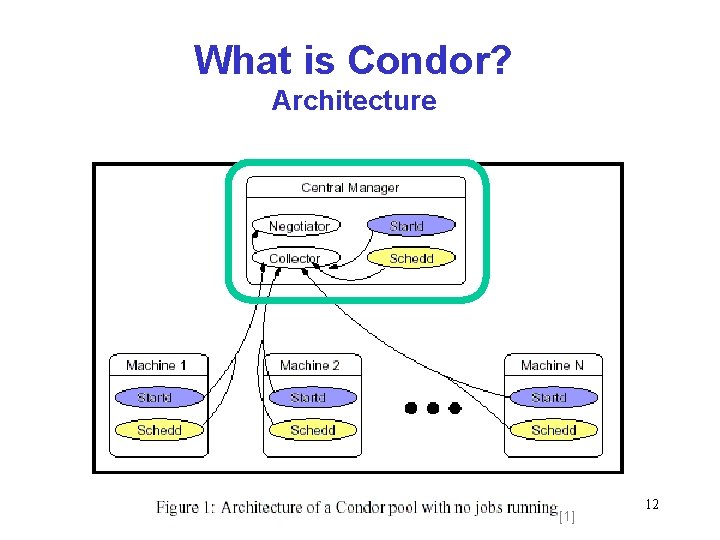 What is Condor?
Architecture

Central Manager

Negotiator

Startd

Collector

Schedd

Machine 1

Startd

Schedd

Machine 2

Startd

Schedd

Machine N

Startd

Schedd

Figure 1: Architecture of a Condor pool with no jobs running [1]

12